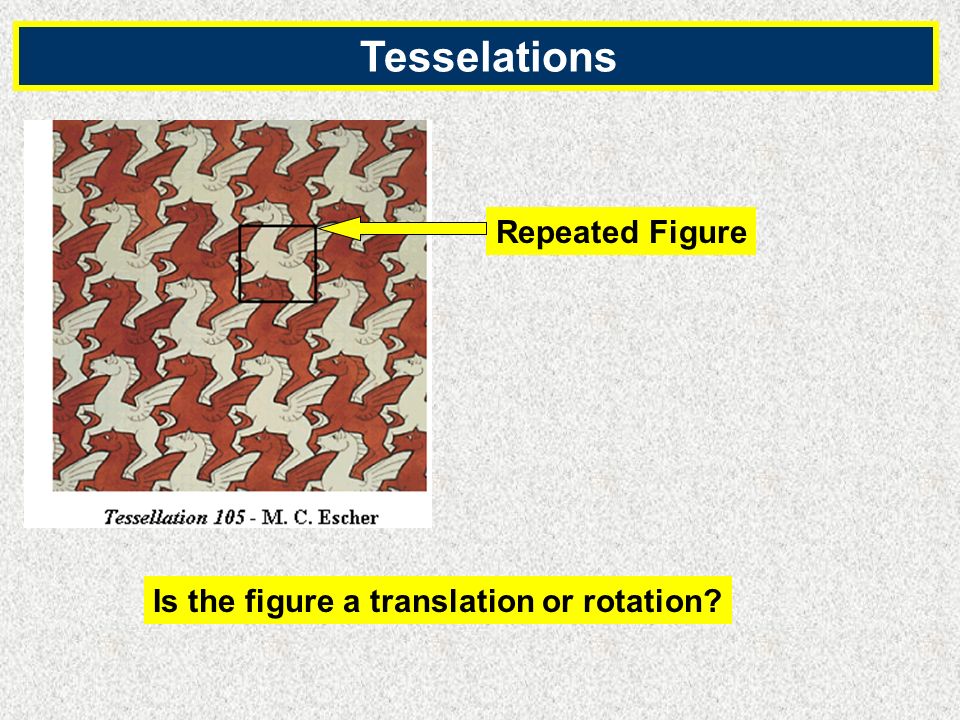 Tesselations

Repeated Figure

Tessellation 105 - M. C. Escher

Is the figure a translation or rotation?